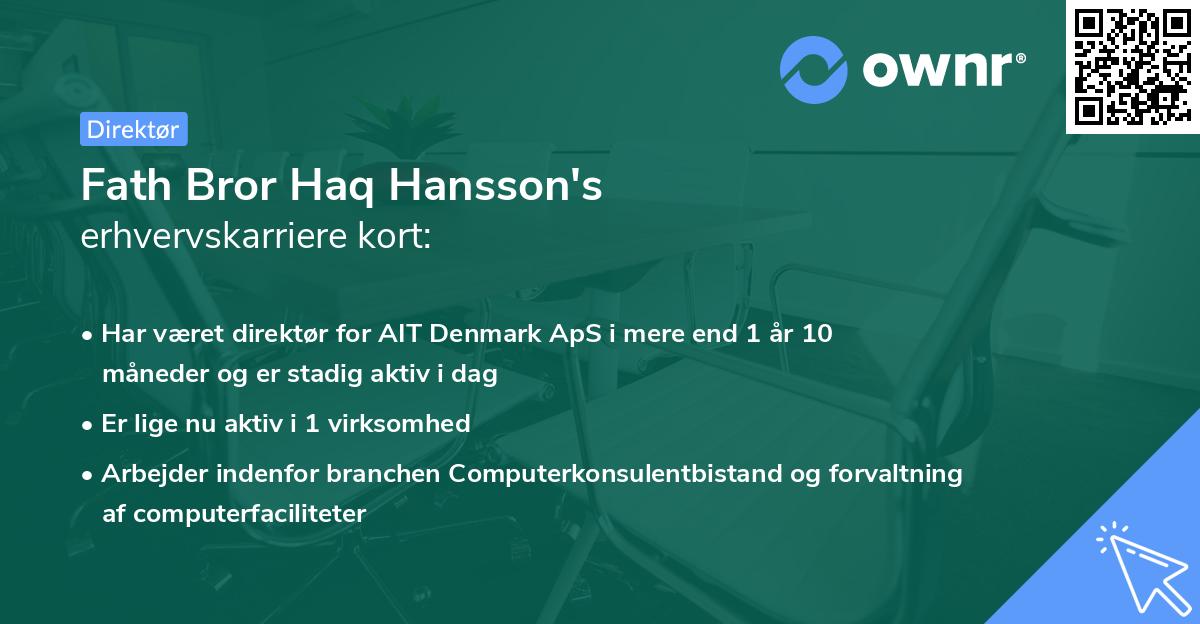 ownr®

Direktør

Fath Bror Haq Hansson's
erhvervskarriere kort:

• Har været direktør for AIT Denmark ApS i mere end 1 år 10 måneder og er stadig aktiv i dag
• Er lige nu aktiv i 1 virksomhed
• Arbejder indenfor branchen Computerkonsulentbistand og forvaltning af computerfaciliteter